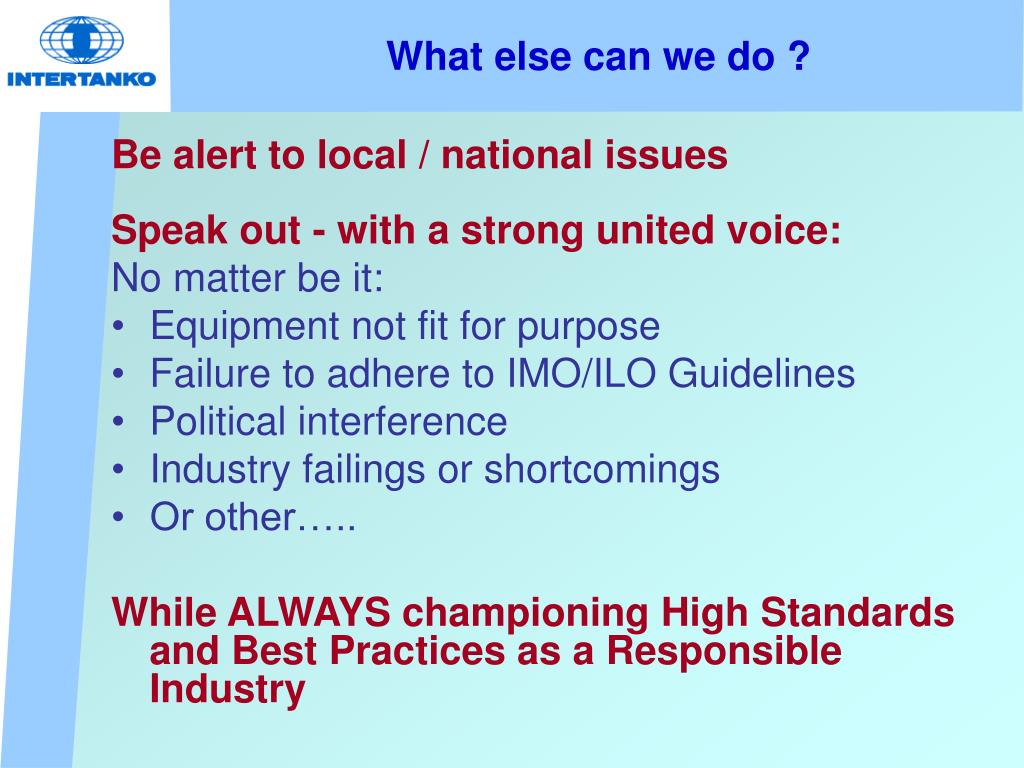 INTERTANKO

What else can we do ?

Be alert to local / national issues

Speak out - with a strong united voice:
No matter be it:
• Equipment not fit for purpose
• Failure to adhere to IMO/ILO Guidelines
• Political interference
• Industry failings or shortcomings
• Or other…..

While ALWAYS championing High Standards and Best Practices as a Responsible Industry